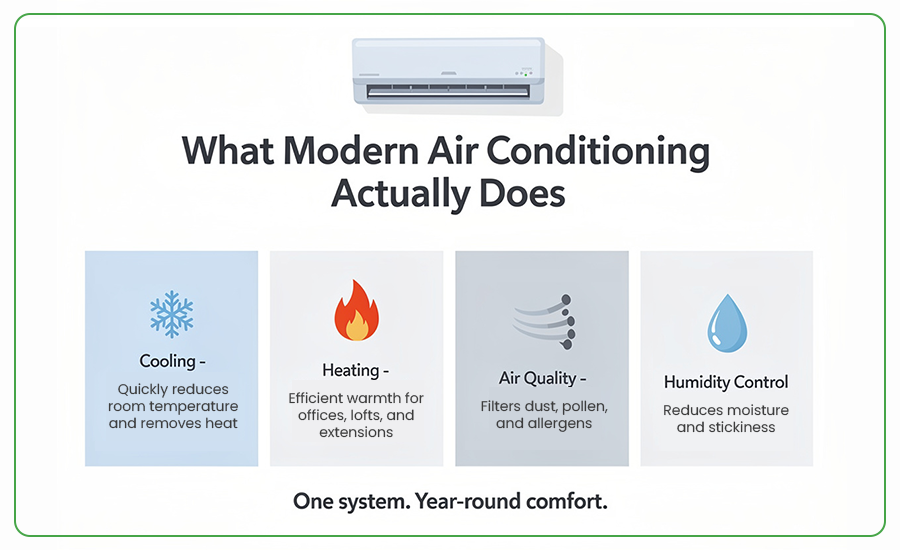 What Modern Air Conditioning Actually Does

Cooling -

Quickly reduces room temperature and removes heat

Heating -

Efficient warmth for offices, lofts, and extensions

Air Quality -

Filters dust, pollen, and allergens

Humidity Control

Reduces moisture and stickiness

One system. Year-round comfort.